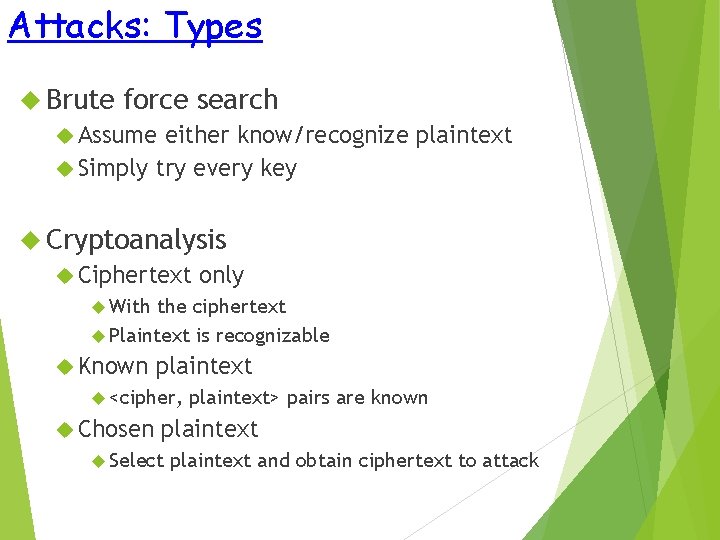 Attacks: Types

Brute force search

Assume either know/recognize plaintext

Simply try every key

Cryptoanalysis

Ciphertext only

With the ciphertext

Plaintext is recognizable

Known plaintext

<cipher, plaintext> pairs are known

Chosen plaintext

Select plaintext and obtain ciphertext to attack